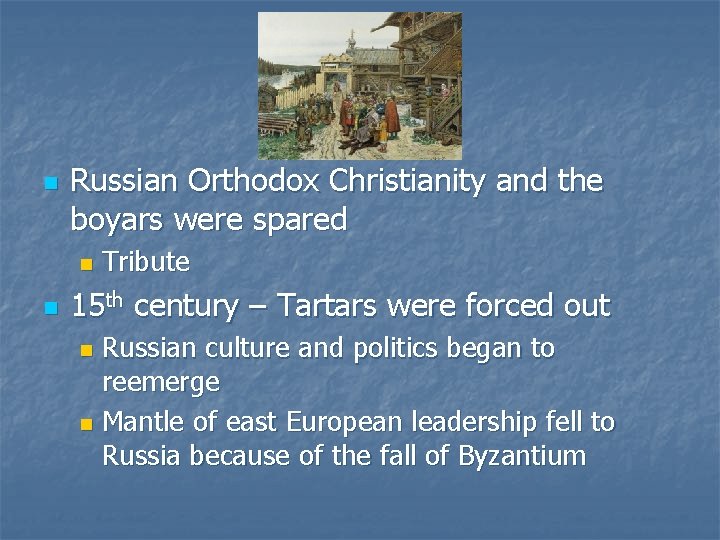 Russian Orthodox Christianity and the boyars were spared

Tribute

15$^{th}$ century – Tartars were forced out

Russian culture and politics began to reemerge

Mantle of east European leadership fell to Russia because of the fall of Byzantium